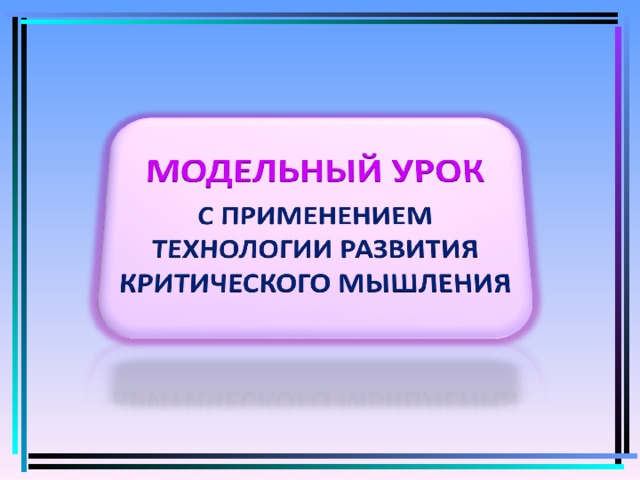 МОДЕЛЬНЫЙ УРОК

С ПРИМЕНЕНИЕМ ТЕХНОЛОГИИ РАЗВИТИЯ КРИТИЧЕСКОГО МЫШЛЕНИЯ